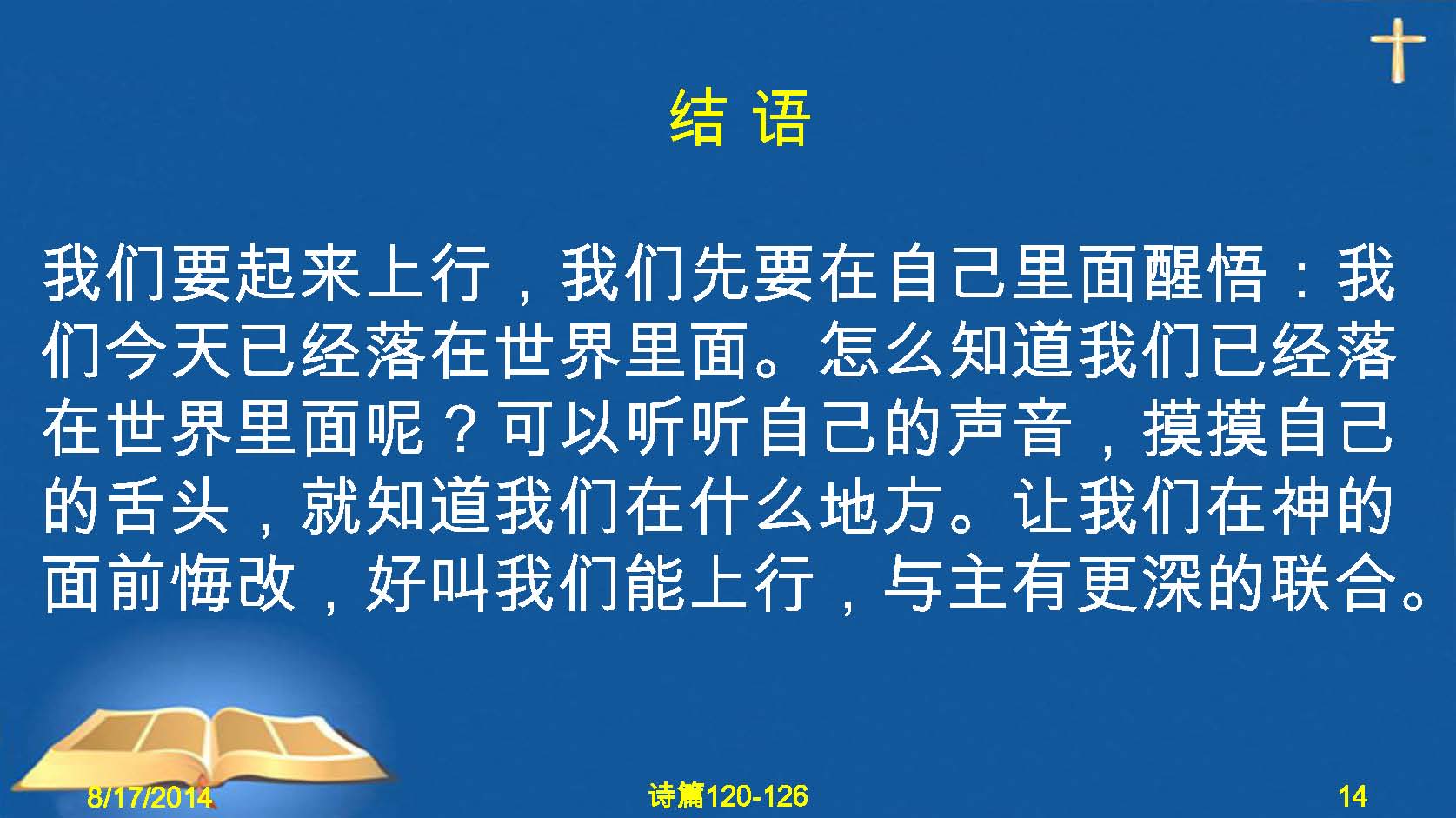 结 语

我们要起来上行，我们先要在自己里面醒悟：我们今天已经落在世界里面。怎么知道我们已经落在世界里面呢？可以听听自己的声音，摸摸自己的舌头，就知道我们在什么地方。让我们在神的面前悔改，好叫我们能上行，与主有更深的联合。

8/17/2014

诗篇120-126

14